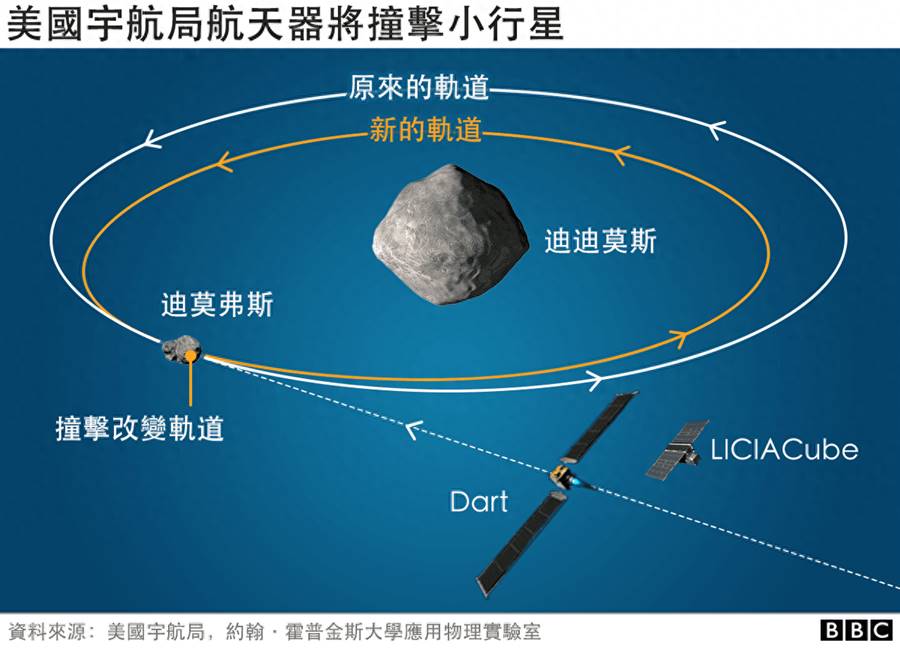 美國宇航局航天器將撞擊小行星

原來的軌道

新的軌道

迪迪莫斯

迪莫弗斯

撞擊改變軌道

LICIACube

Dart

資料來源：美國宇航局，約翰·霍普金斯大學應用物理實驗室

BBC